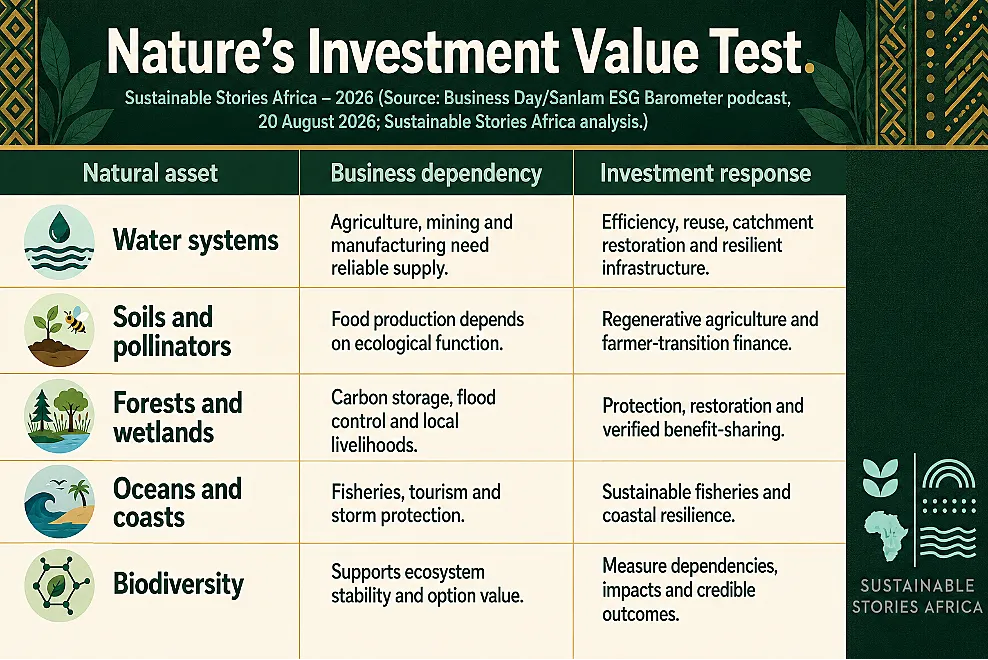 Nature's Investment Value Test.

Sustainable Stories Africa – 2026 (Source: Business Day/Sanlam ESG Barometer podcast, 20 August 2026; Sustainable Stories Africa analysis.)

| Natural asset | Business dependency | Investment response |
|---|---|---|
| Water systems | Agriculture, mining and manufacturing need reliable supply. | Efficiency, reuse, catchment restoration and resilient infrastructure. |
| Soils and pollinators | Food production depends on ecological function. | Regenerative agriculture and farmer-transition finance. |
| Forests and wetlands | Carbon storage, flood control and local livelihoods. | Protection, restoration and verified benefit-sharing. |
| Oceans and coasts | Fisheries, tourism and storm protection. | Sustainable fisheries and coastal resilience. |
| Biodiversity | Supports ecosystem stability and option value. | Measure dependencies, impacts and credible outcomes. |

SUSTAINABLE STORIES AFRICA